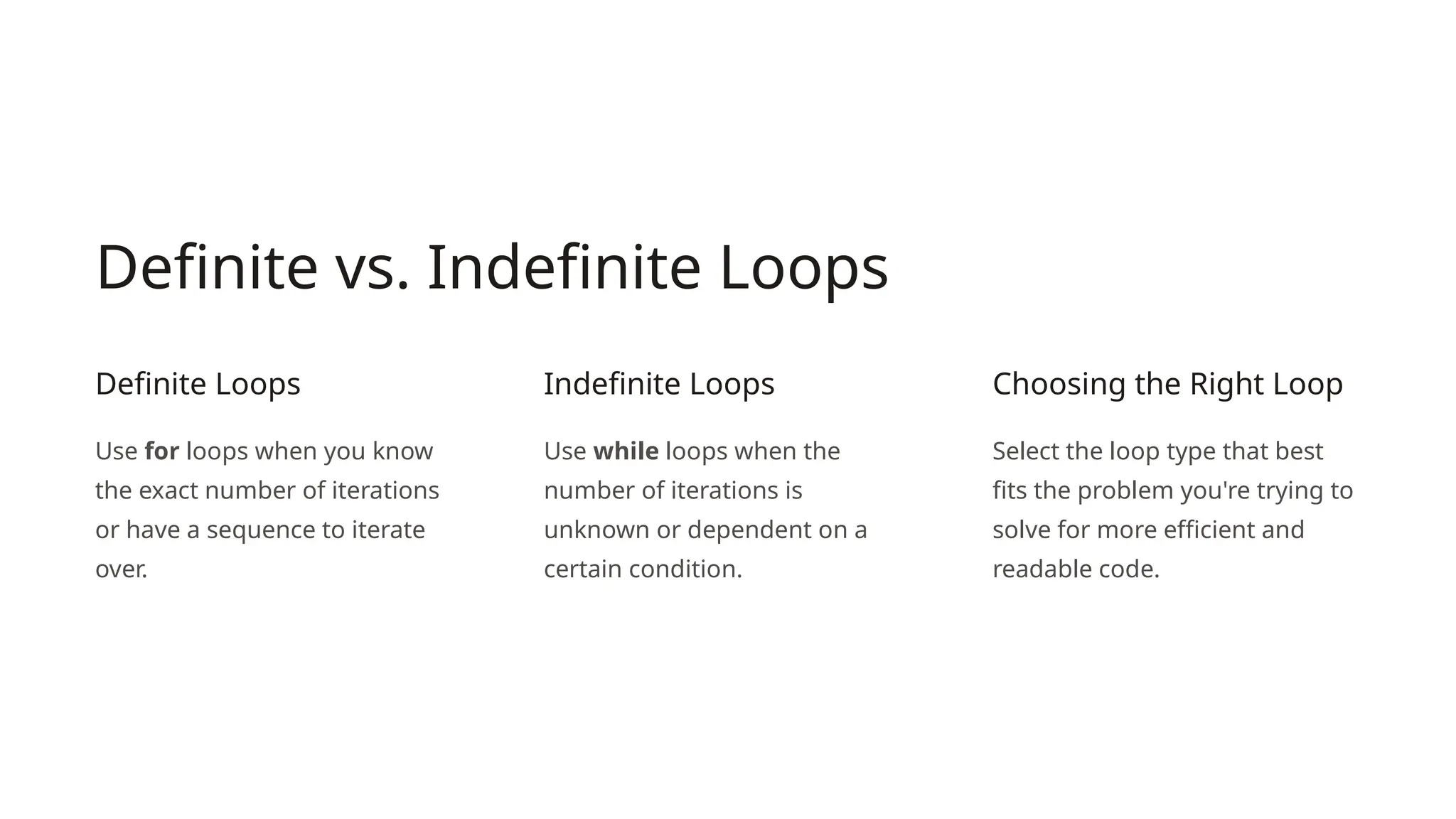 Definite vs. Indefinite Loops

Definite Loops

Use for loops when you know the exact number of iterations or have a sequence to iterate over.

Indefinite Loops

Use while loops when the number of iterations is unknown or dependent on a certain condition.

Choosing the Right Loop

Select the loop type that best fits the problem you're trying to solve for more efficient and readable code.